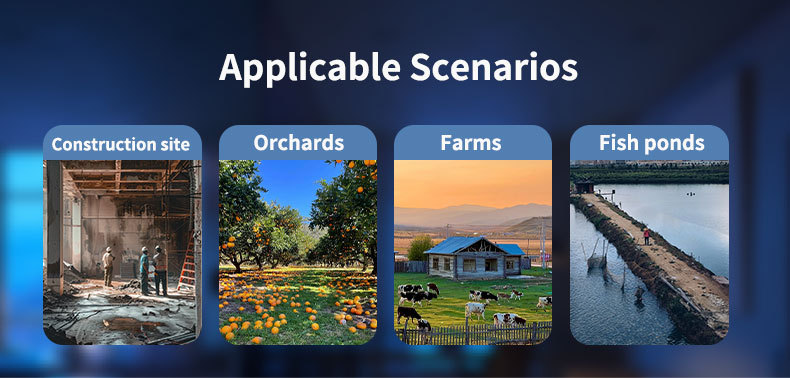 Applicable Scenarios

Construction site

Orchards

Farms

Fish ponds